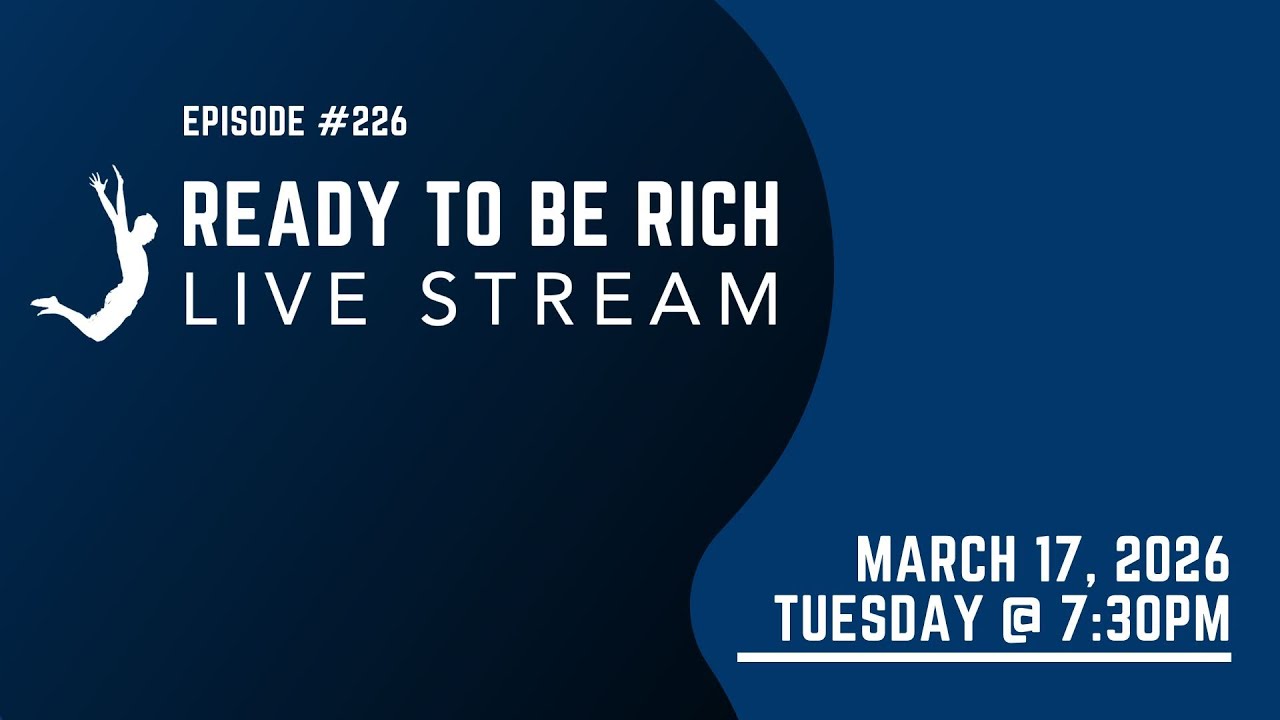 EPISODE #226

READY TO BE RICH
LIVE STREAM

MARCH 17, 2026
TUESDAY @ 7:30PM